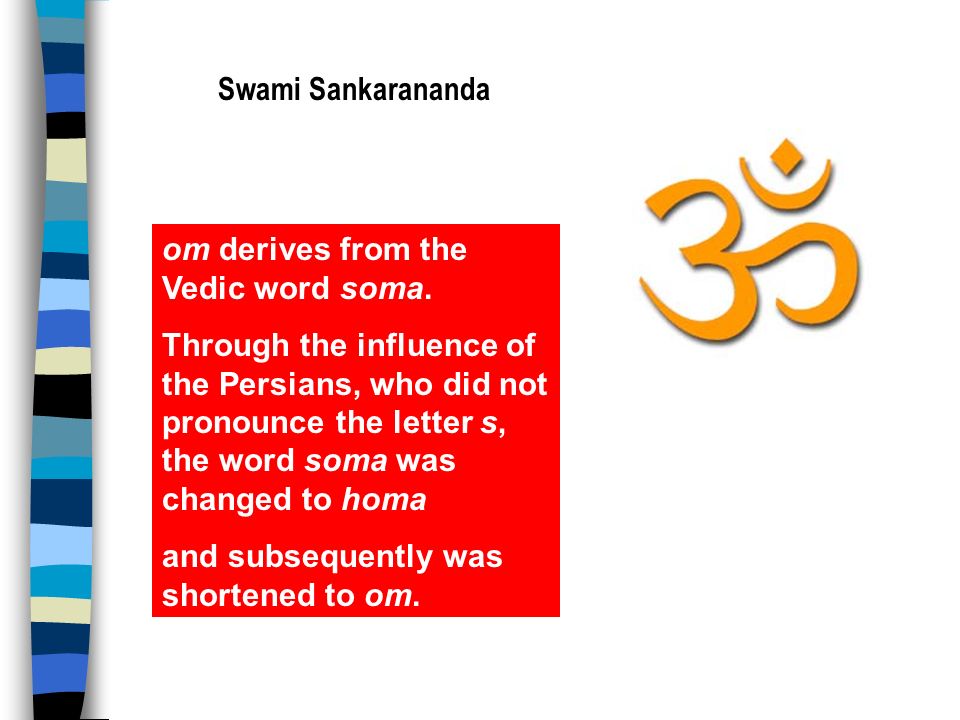 Swami Sankarananda

om derives from the Vedic word soma.

Through the influence of the Persians, who did not pronounce the letter s, the word soma was changed to homa

and subsequently was shortened to om.

ॐ